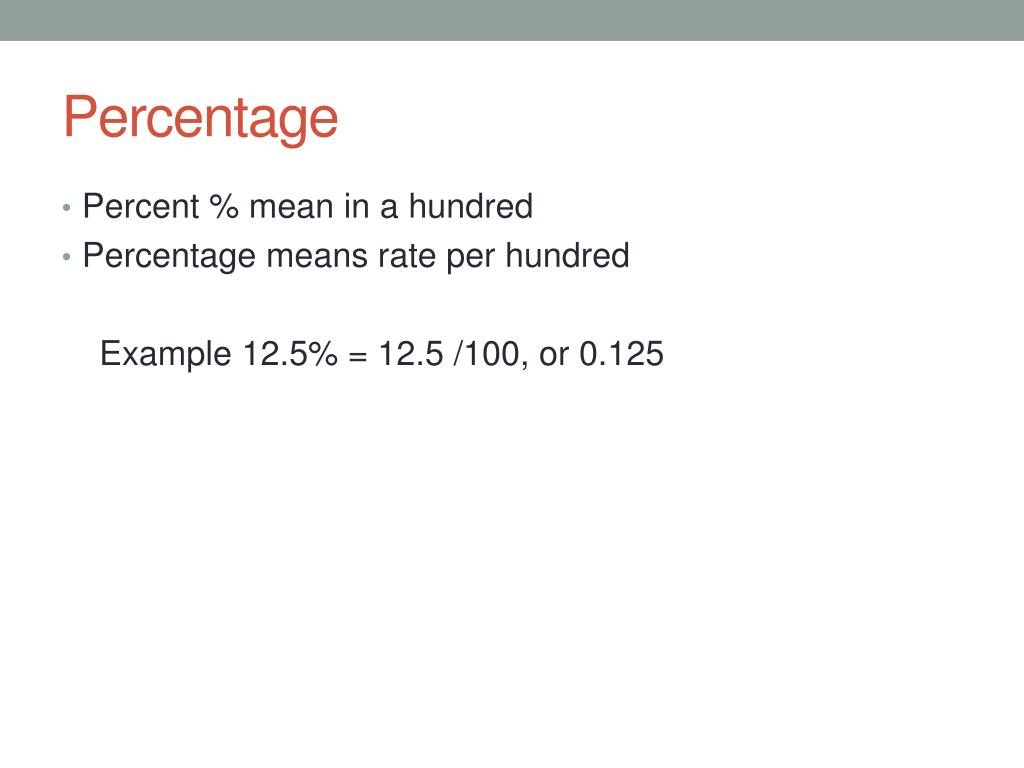 Percentage

• Percent % mean in a hundred
• Percentage means rate per hundred

Example 12.5% = 12.5 /100, or 0.125